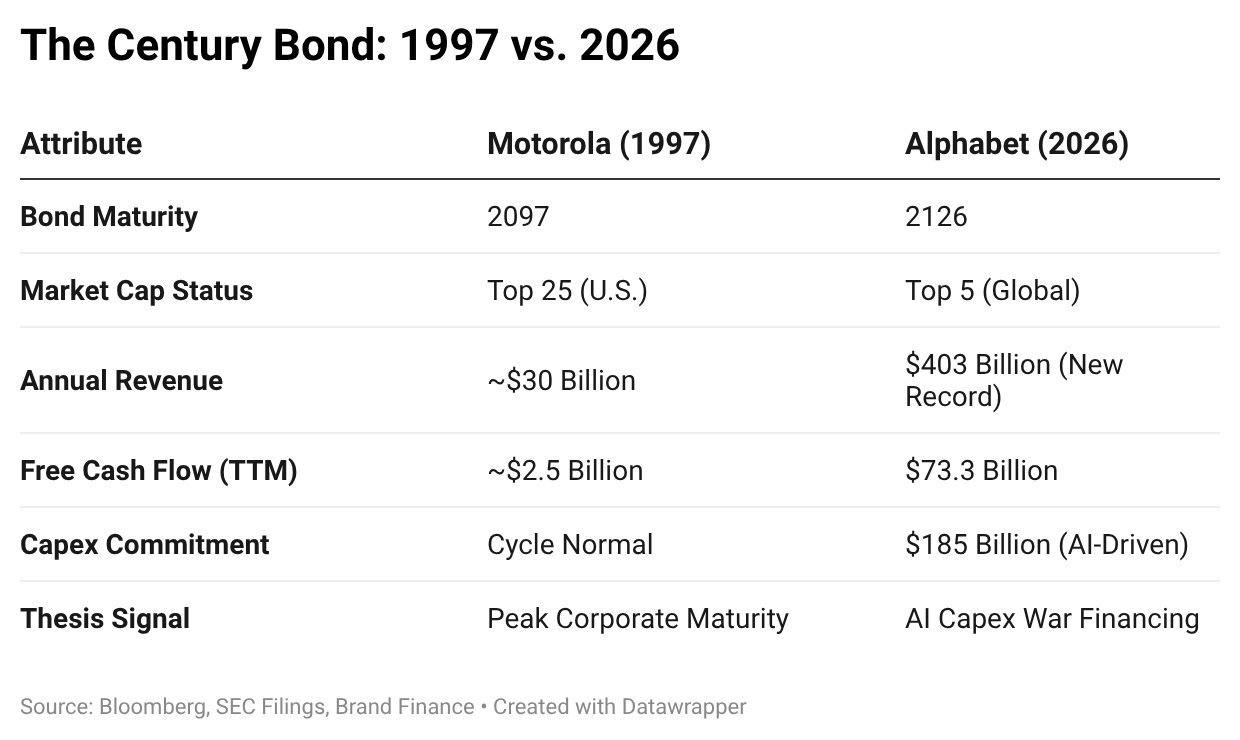 The Century Bond: 1997 vs. 2026

| Attribute | Motorola (1997) | Alphabet (2026) |
|---|---|---|
| Bond Maturity | 2097 | 2126 |
| Market Cap Status | Top 25 (U.S.) | Top 5 (Global) |
| Annual Revenue | ~\$30 Billion | \$403 Billion (New Record) |
| Free Cash Flow (TTM) | ~\$2.5 Billion | \$73.3 Billion |
| Capex Commitment | Cycle Normal | \$185 Billion (AI-Driven) |
| Thesis Signal | Peak Corporate Maturity | AI Capex War Financing |

Source: Bloomberg, SEC Filings, Brand Finance • Created with Datawrapper